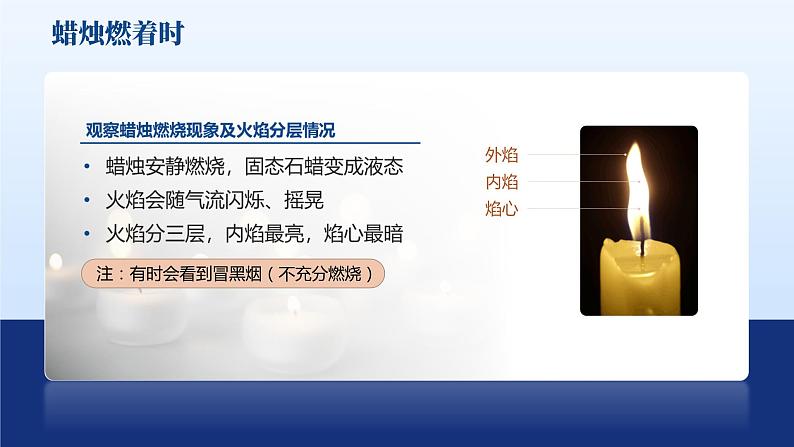 蜡烛燃着时

观察蜡烛燃烧现象及火焰分层情况

• 蜡烛安静燃烧，固态石蜡变成液态
• 火焰会随气流闪烁、摇晃
• 火焰分三层，内焰最亮，焰心最暗

注：有时会看到冒黑烟（不充分燃烧）

外焰
内焰
焰心